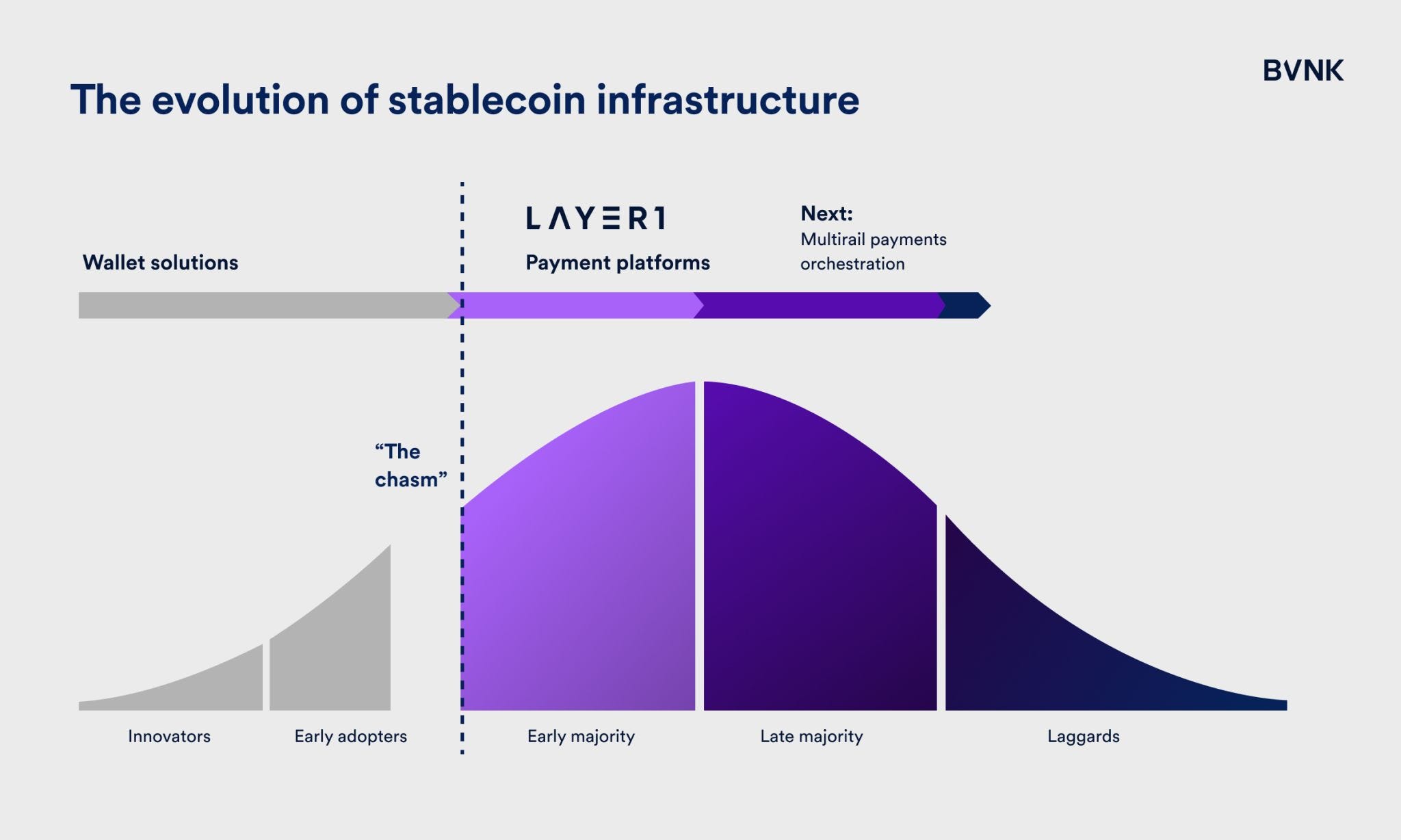 BVNK

The evolution of stablecoin infrastructure

Wallet solutions

LAYER1

Payment platforms

Next:
Multirail payments orchestration

“The chasm”

Innovators

Early adopters

Early majority

Late majority

Laggards